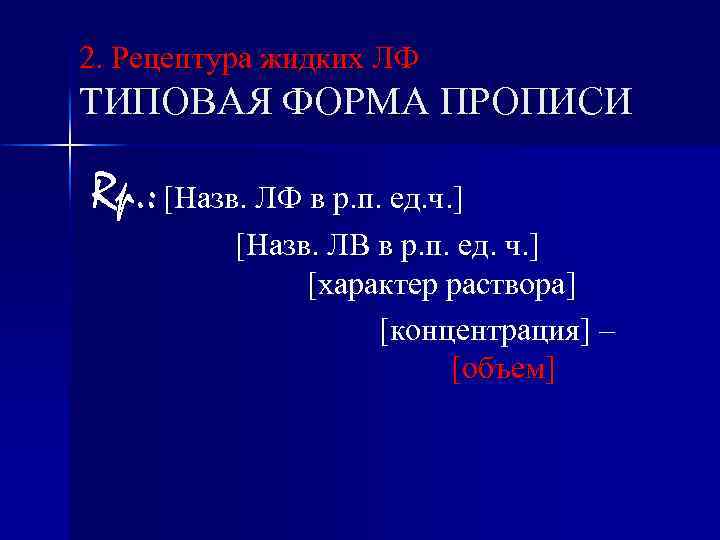 2. Рецептура жидких ЛФ
ТИПОВАЯ ФОРМА ПРОПИСИ

Rp.: [Назв. ЛФ в р.п. ед.ч.]
[Назв. ЛВ в р.п. ед. ч.]
[характер раствора]
[концентрация] –
[объем]